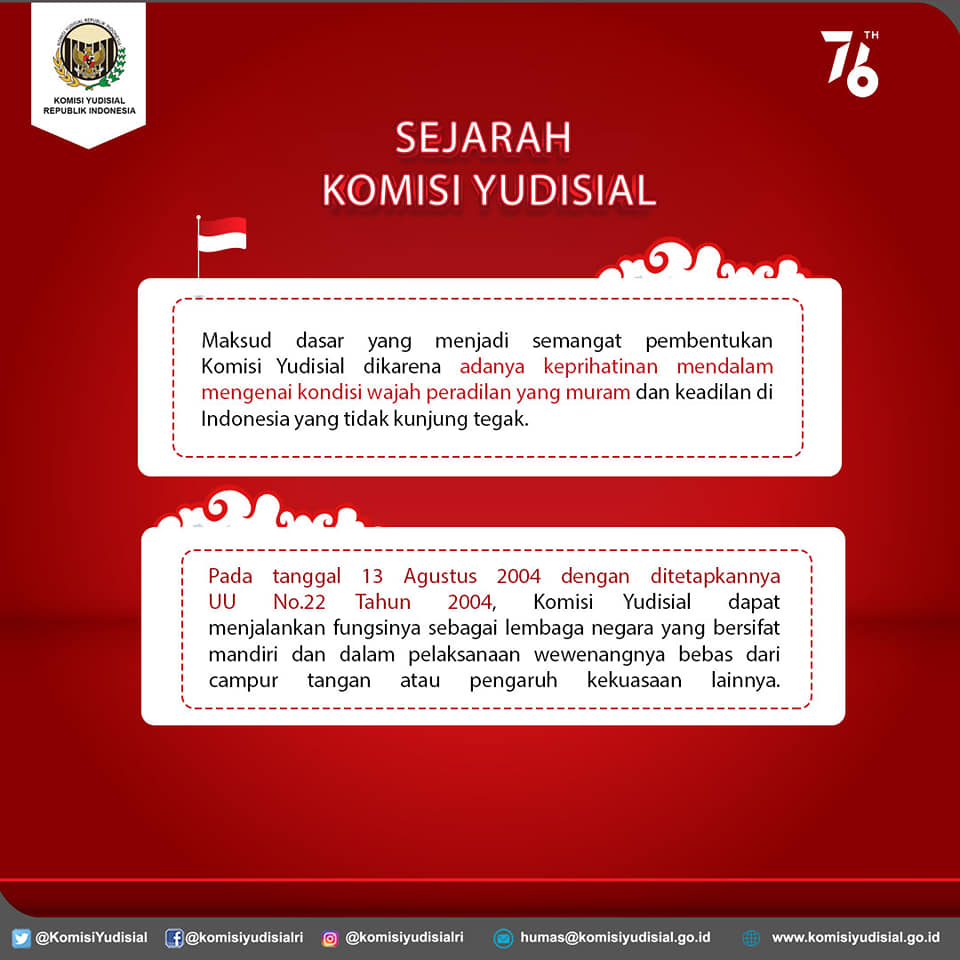 KOMISI YUDISIAL REPUBLIK INDONESIA

KOMISI YUDISIAL
REPUBLIK INDONESIA

76 TH

SEJARAH
KOMISI YUDISIAL

Maksud dasar yang menjadi semangat pembentukan Komisi Yudisial dikarena adanya keprihatinan mendalam mengenai kondisi wajah peradilan yang muram dan keadilan di Indonesia yang tidak kunjung tegak.

Pada tanggal 13 Agustus 2004 dengan ditetapkannya UU No.22 Tahun 2004, Komisi Yudisial dapat menjalankan fungsinya sebagai lembaga negara yang bersifat mandiri dan dalam pelaksanaan wewenangnya bebas dari campur tangan atau pengaruh kekuasaan lainnya.

@KomisiYudisial @komisiyudisialri @komisiyudisialri humas@komisiyudisial.go.id www.komisiyudisial.go.id